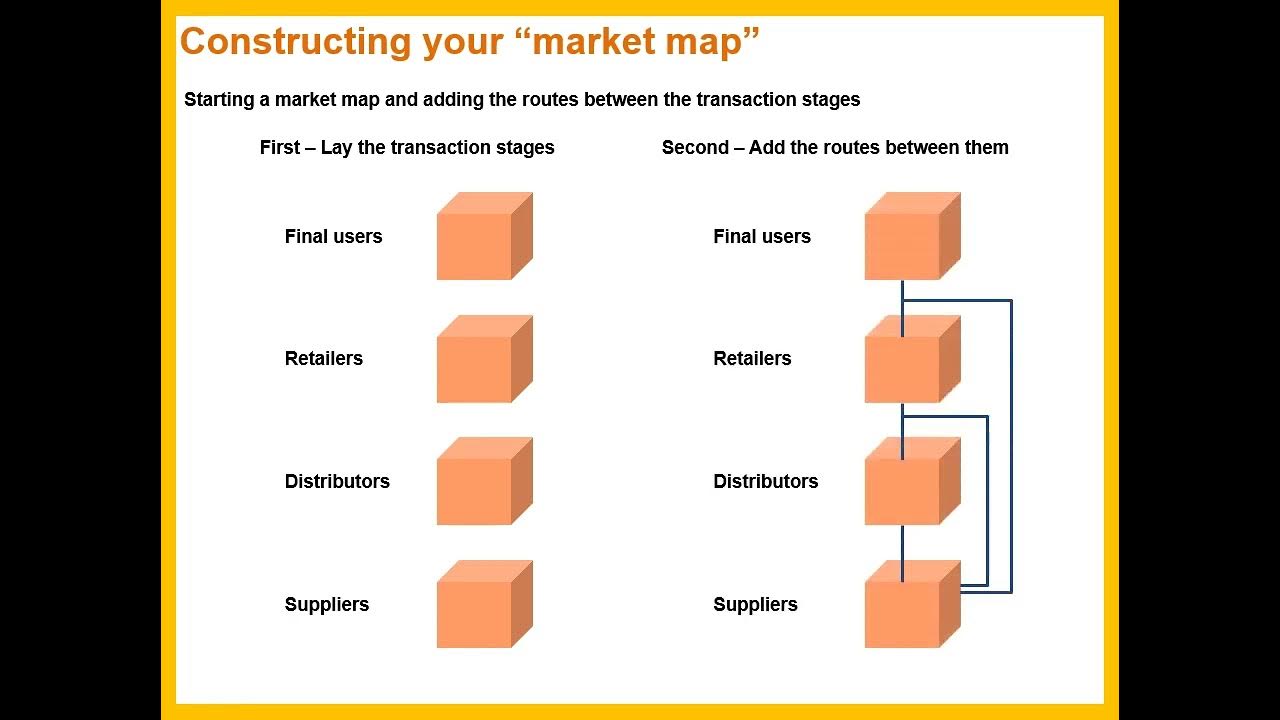 Constructing your “market map”

Starting a market map and adding the routes between the transaction stages

First – Lay the transaction stages

Final users

Retailers

Distributors

Suppliers

Second – Add the routes between them

Final users

Retailers

Distributors

Suppliers